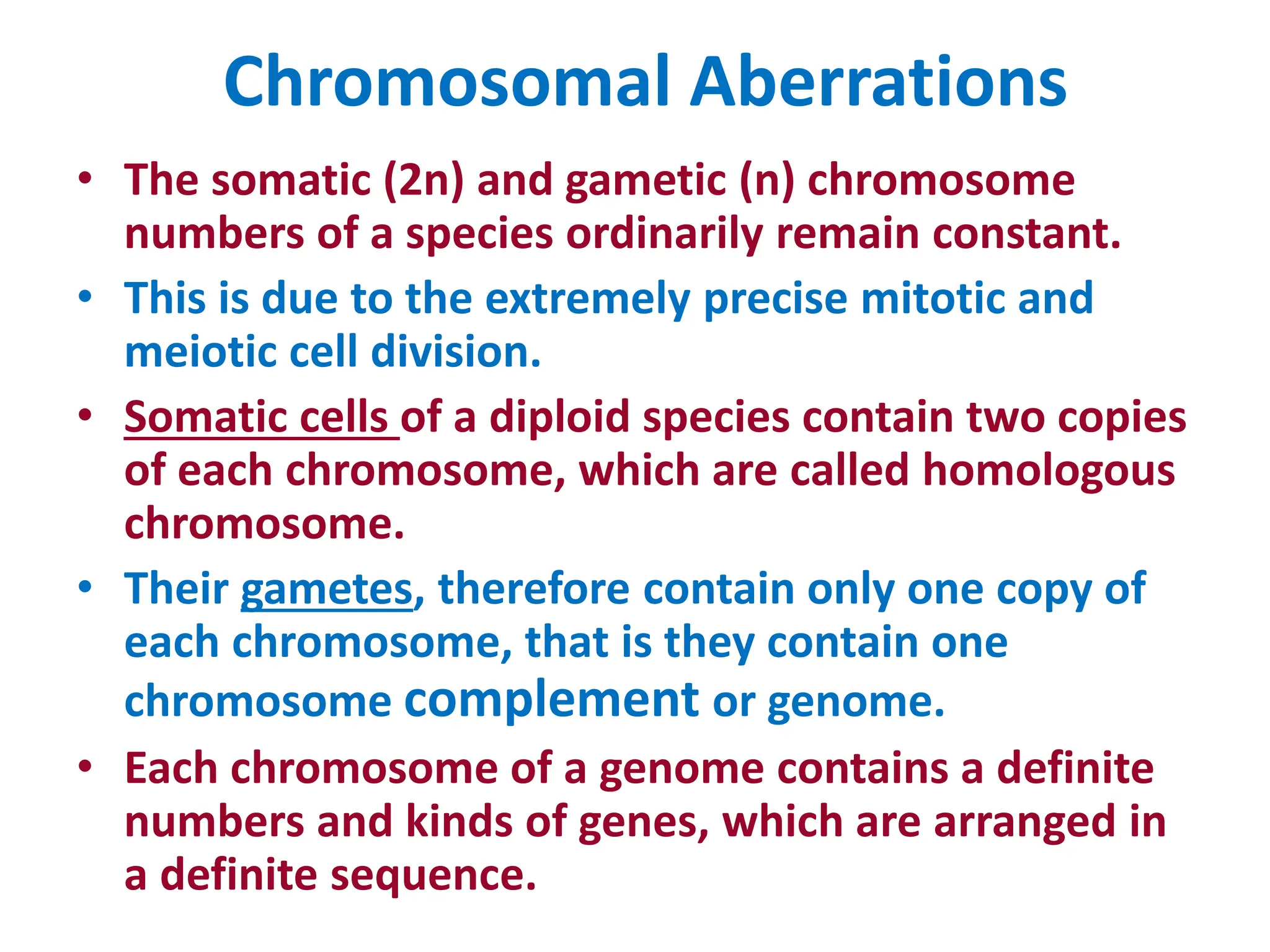 Chromosomal Aberrations

• The somatic (2n) and gametic (n) chromosome numbers of a species ordinarily remain constant.

• This is due to the extremely precise mitotic and meiotic cell division.

• Somatic cells of a diploid species contain two copies of each chromosome, which are called homologous chromosome.

• Their gametes, therefore contain only one copy of each chromosome, that is they contain one chromosome complement or genome.

• Each chromosome of a genome contains a definite numbers and kinds of genes, which are arranged in a definite sequence.